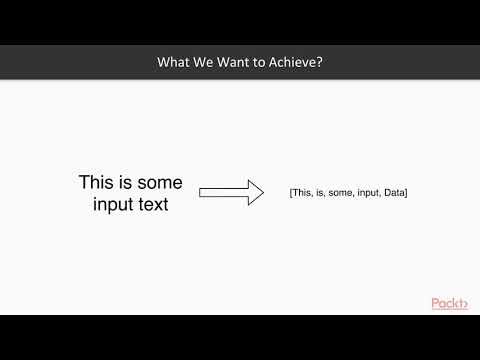 What We Want to Achieve?

This is some input text

[This, is, some, input, Data]

Packt>